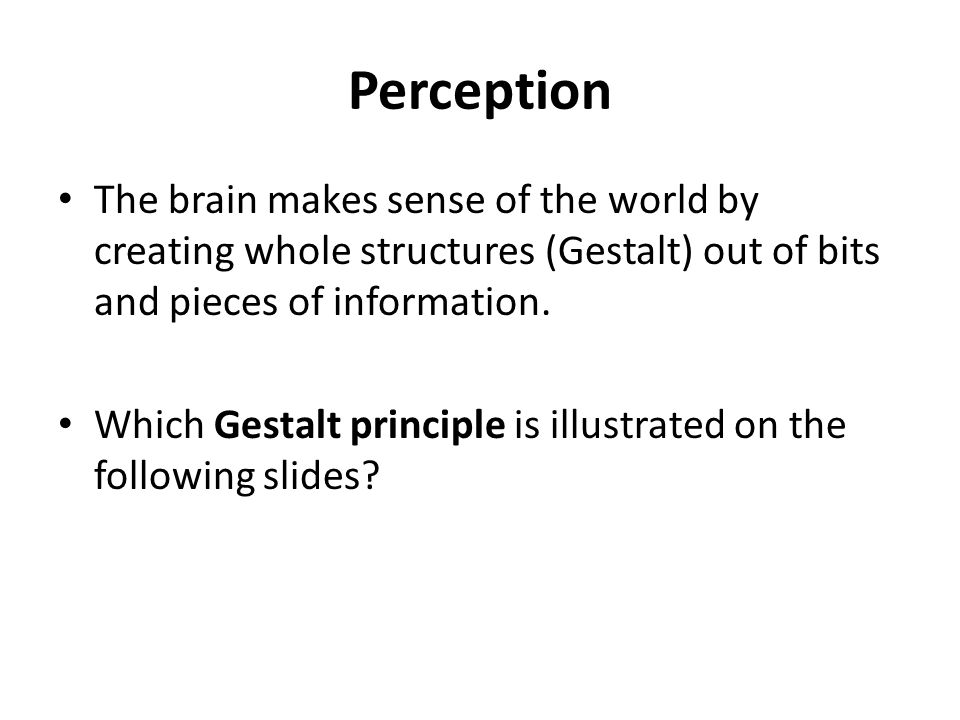 Perception

• The brain makes sense of the world by creating whole structures (Gestalt) out of bits and pieces of information.

• Which Gestalt principle is illustrated on the following slides?